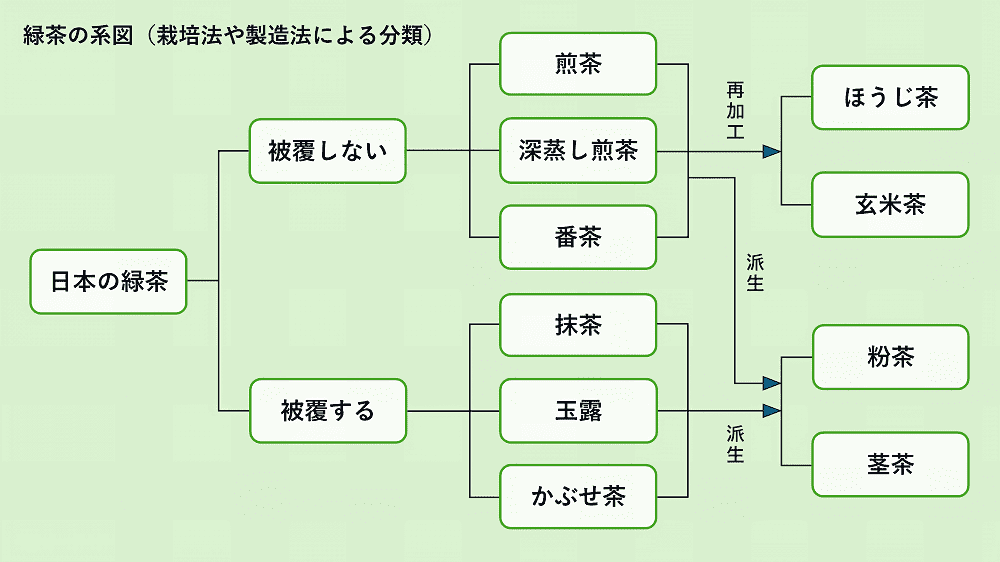 緑茶の系図（栽培法や製造法による分類）

日本の緑茶

被覆しない

被覆する

煎茶

深蒸し煎茶

番茶

抹茶

玉露

かぶせ茶

再加工

派生

派生

ほうじ茶

玄米茶

粉茶

茎茶